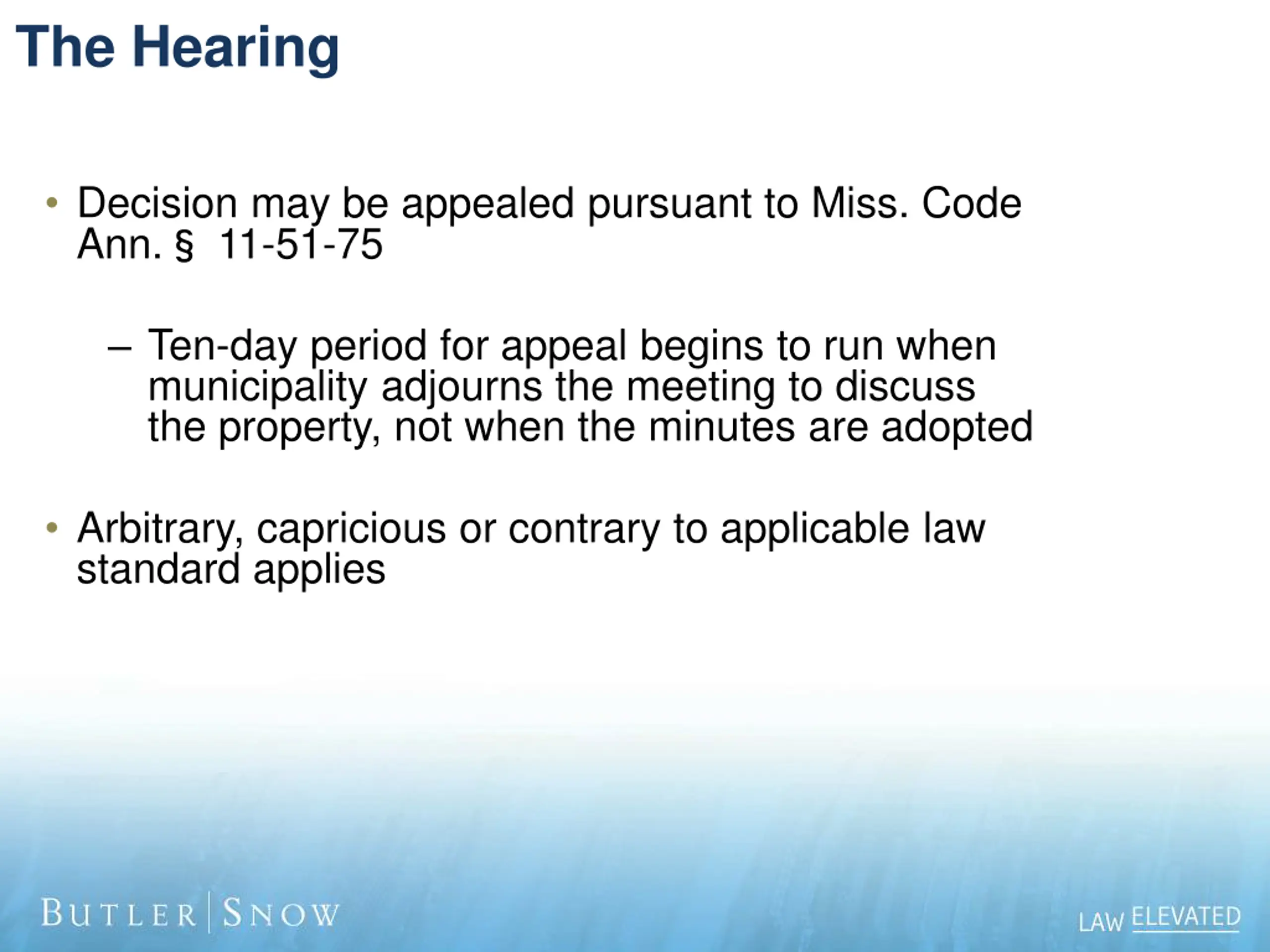 The Hearing

• Decision may be appealed pursuant to Miss. Code Ann. § 11-51-75

– Ten-day period for appeal begins to run when municipality adjourns the meeting to discuss the property, not when the minutes are adopted

• Arbitrary, capricious or contrary to applicable law standard applies

BUTLER | SNOW

LAW ELEVATED